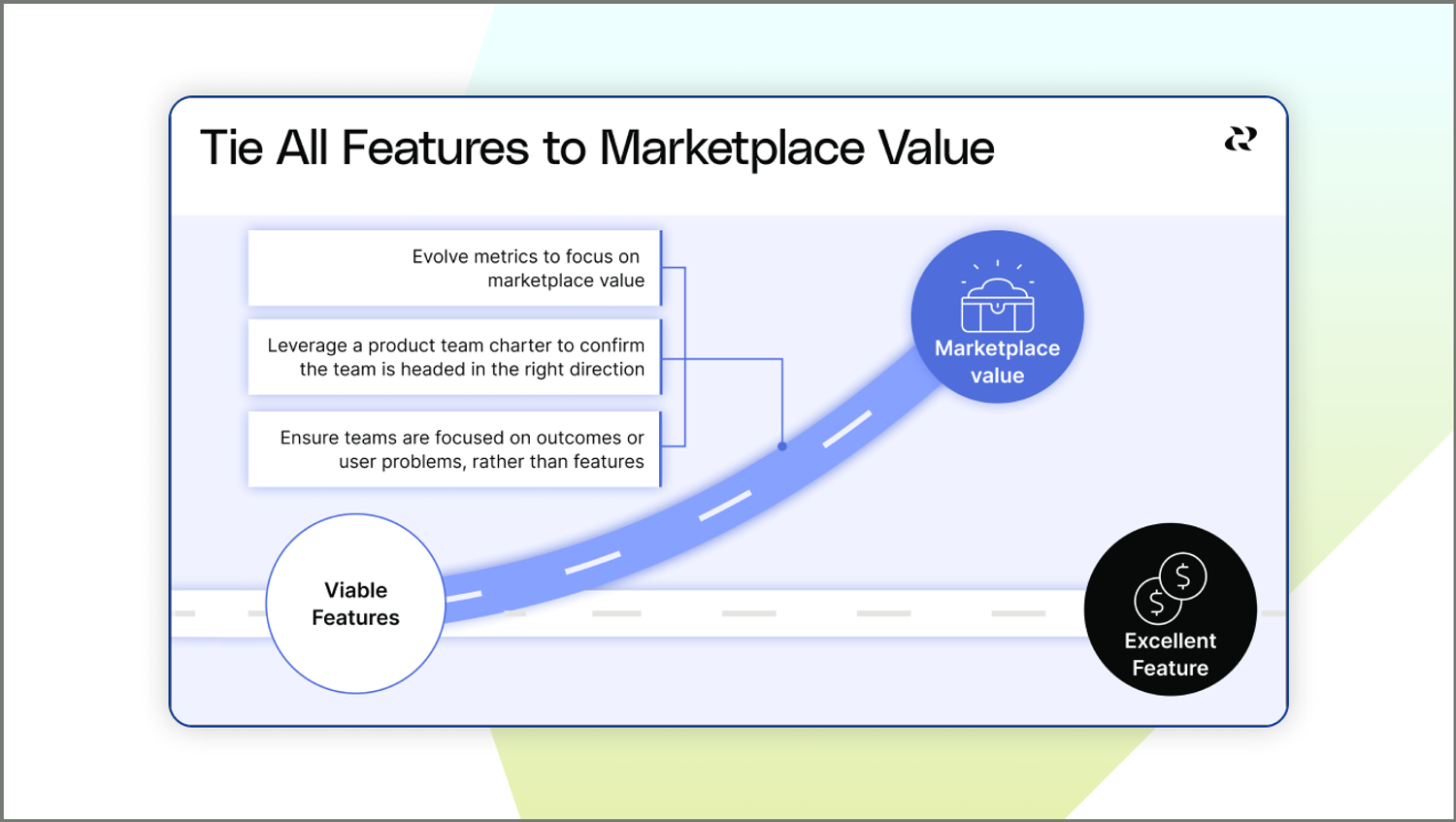 Tie All Features to Marketplace Value

Evolve metrics to focus on marketplace value

Leverage a product team charter to confirm the team is headed in the right direction

Ensure teams are focused on outcomes or user problems, rather than features

Marketplace value

Viable Features

Excellent Feature